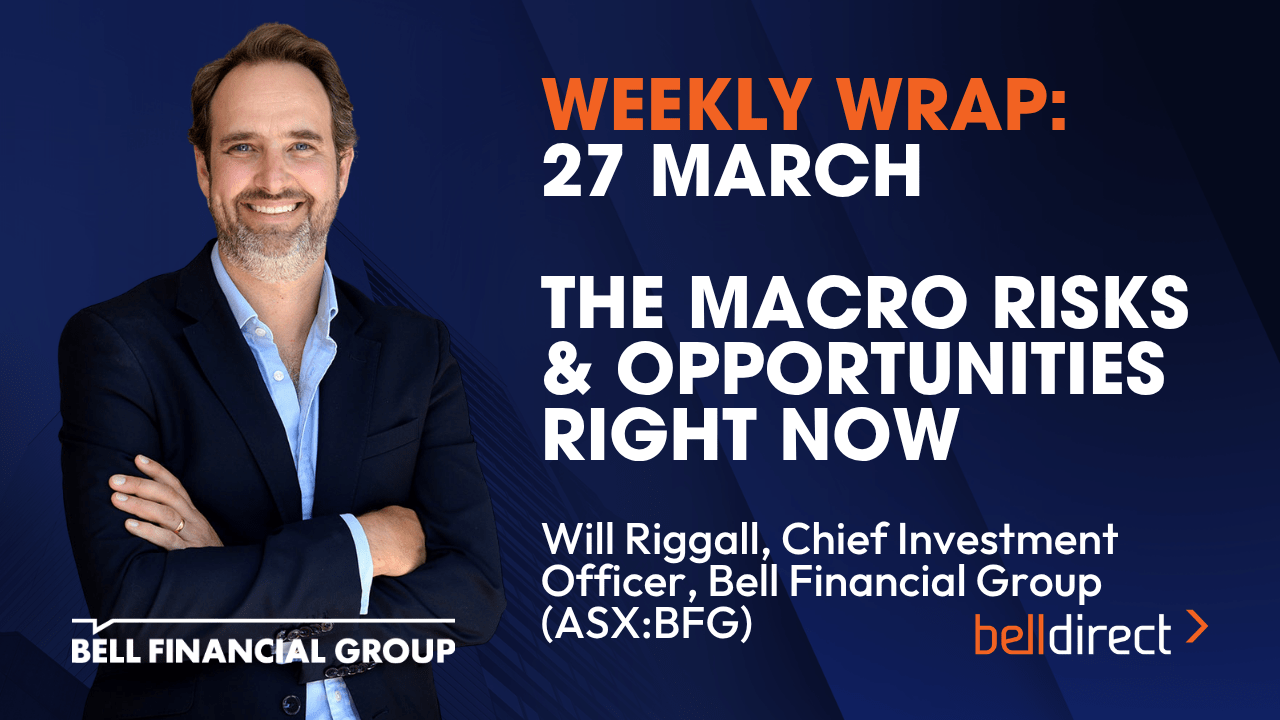 WEEKLY WRAP:
27 MARCH

THE MACRO RISKS & OPPORTUNITIES RIGHT NOW

Will Riggall, Chief Investment Officer, Bell Financial Group (ASX:BFG)

BELL FINANCIAL GROUP

belldirect >